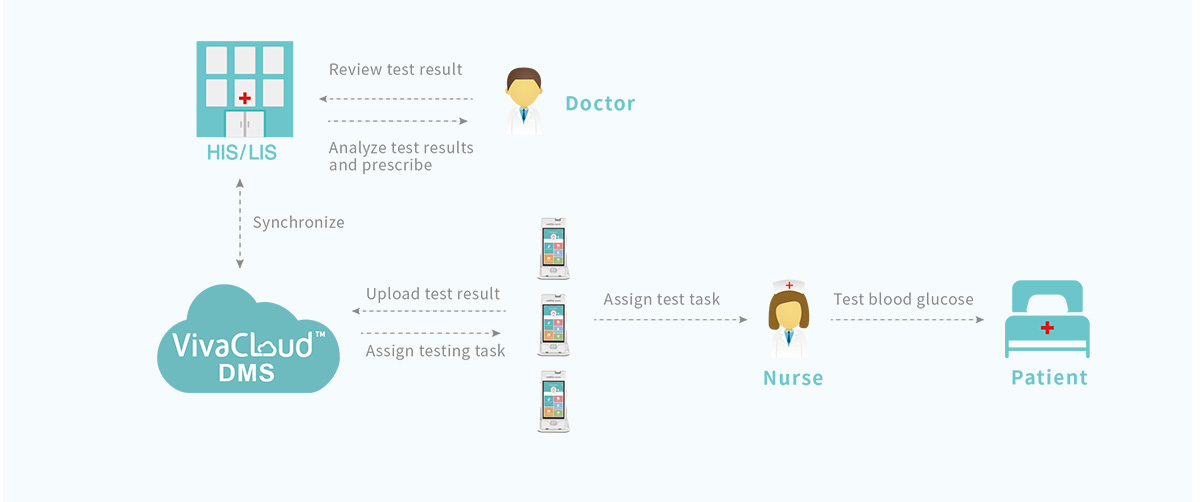 HIS/LIS

Review test result

Analyze test results and prescribe

Doctor

Synchronize

VivaCloud™ DMS

Upload test result

Assign testing task

Assign test task

Nurse

Test blood glucose

Patient